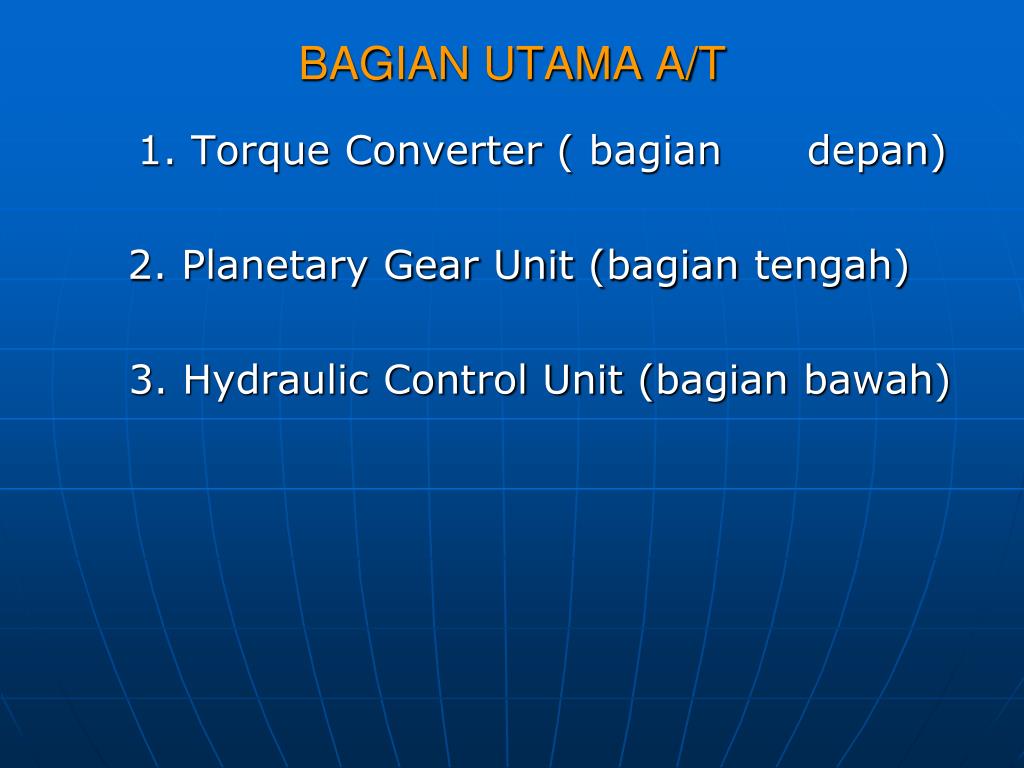 BAGIAN UTAMA A/T

1. Torque Converter ( bagian depan)

2. Planetary Gear Unit (bagian tengah)

3. Hydraulic Control Unit (bagian bawah)